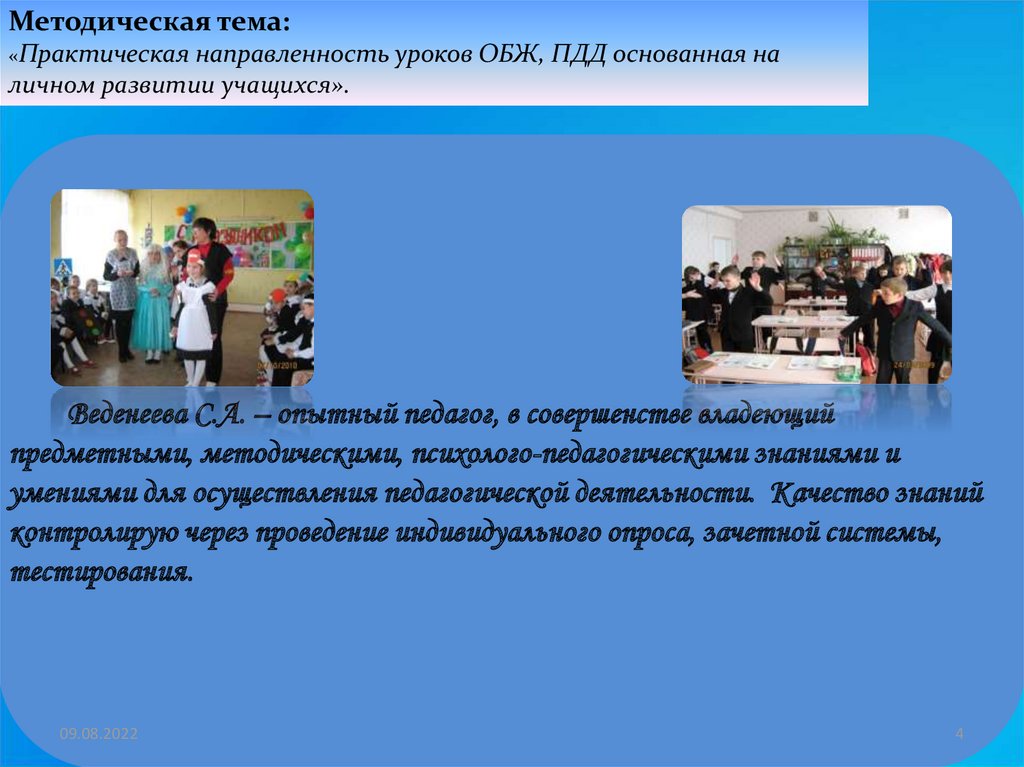 Методическая тема:
«Практическая направленность уроков ОБЖ, ПДД основанная на личном развитии учащихся».

Веденеева С.А. – опытный педагог, в совершенстве владеющий предметными, методическими, психолого-педагогическими знаниями и умениями для осуществления педагогической деятельности. Качество знаний контролирую через проведение индивидуального опроса, зачетной системы, тестирования.

09.08.2022

4